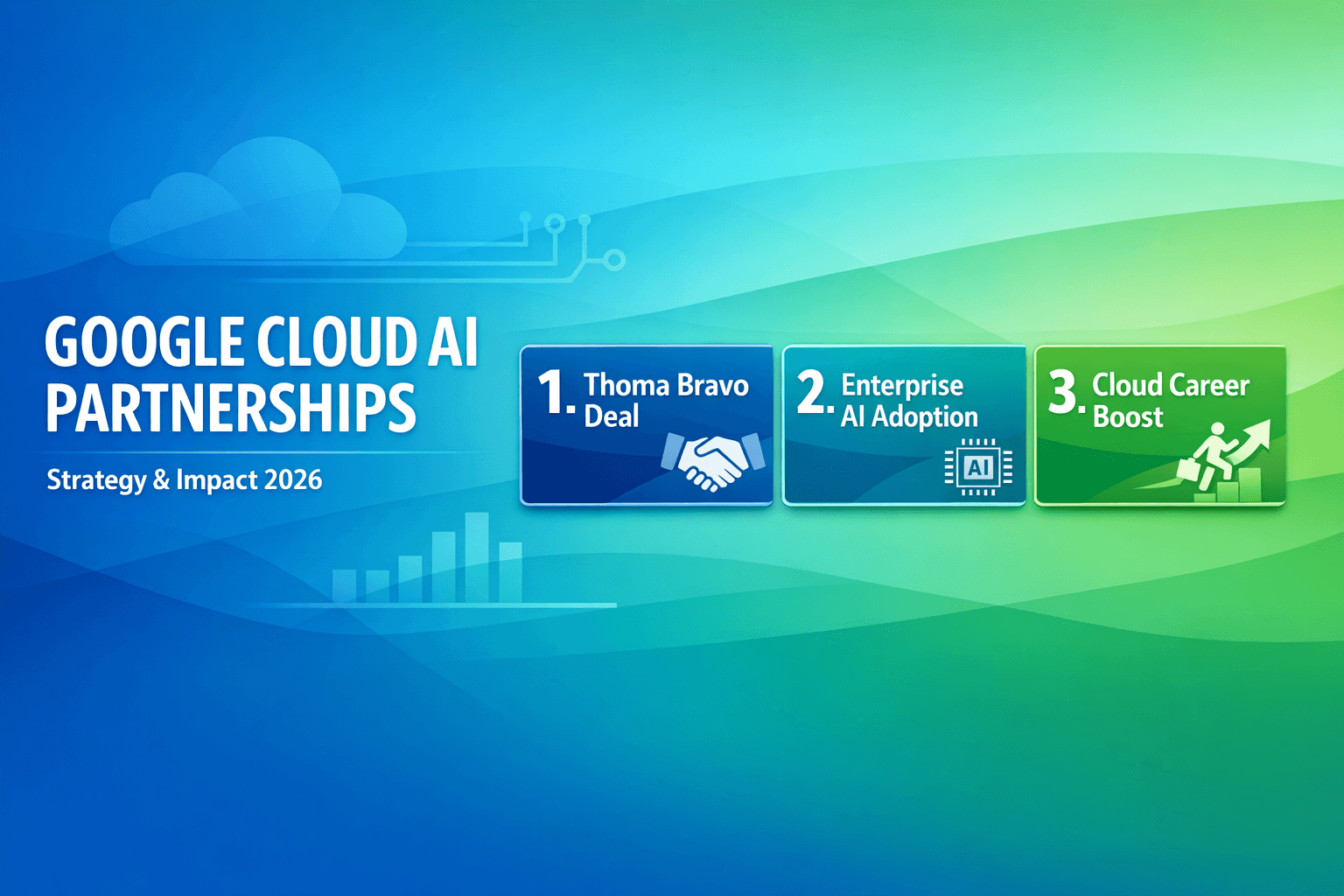 GOOGLE CLOUD AI PARTNERSHIPS

Strategy & Impact 2026

1. Thoma Bravo Deal

2. Enterprise AI Adoption

AI

3. Cloud Career Boost